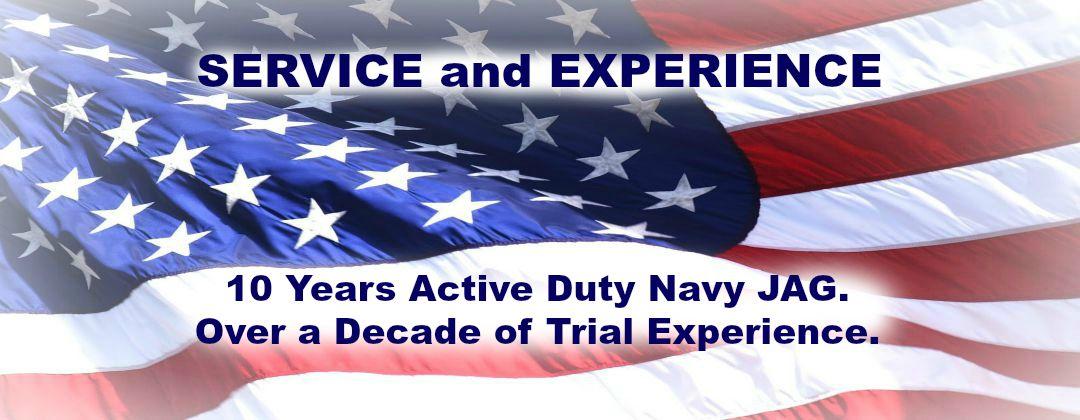 SERVICE and EXPERIENCE

10 Years Active Duty Navy JAG.
Over a Decade of Trial Experience.